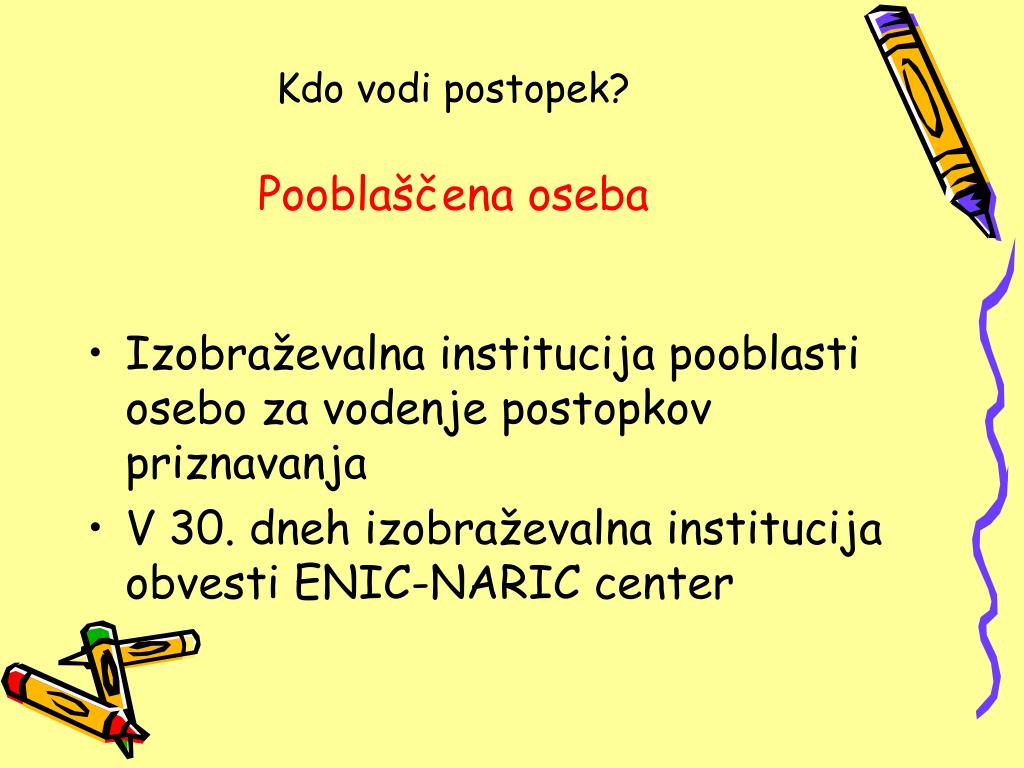 Kdo vodi postopek?

Pooblaščena oseba

• Izobraževalna institucija pooblasti osebo za vodenje postopkov priznavanja
• V 30. dneh izobraževalna institucija obvesti ENIC-NARIC center